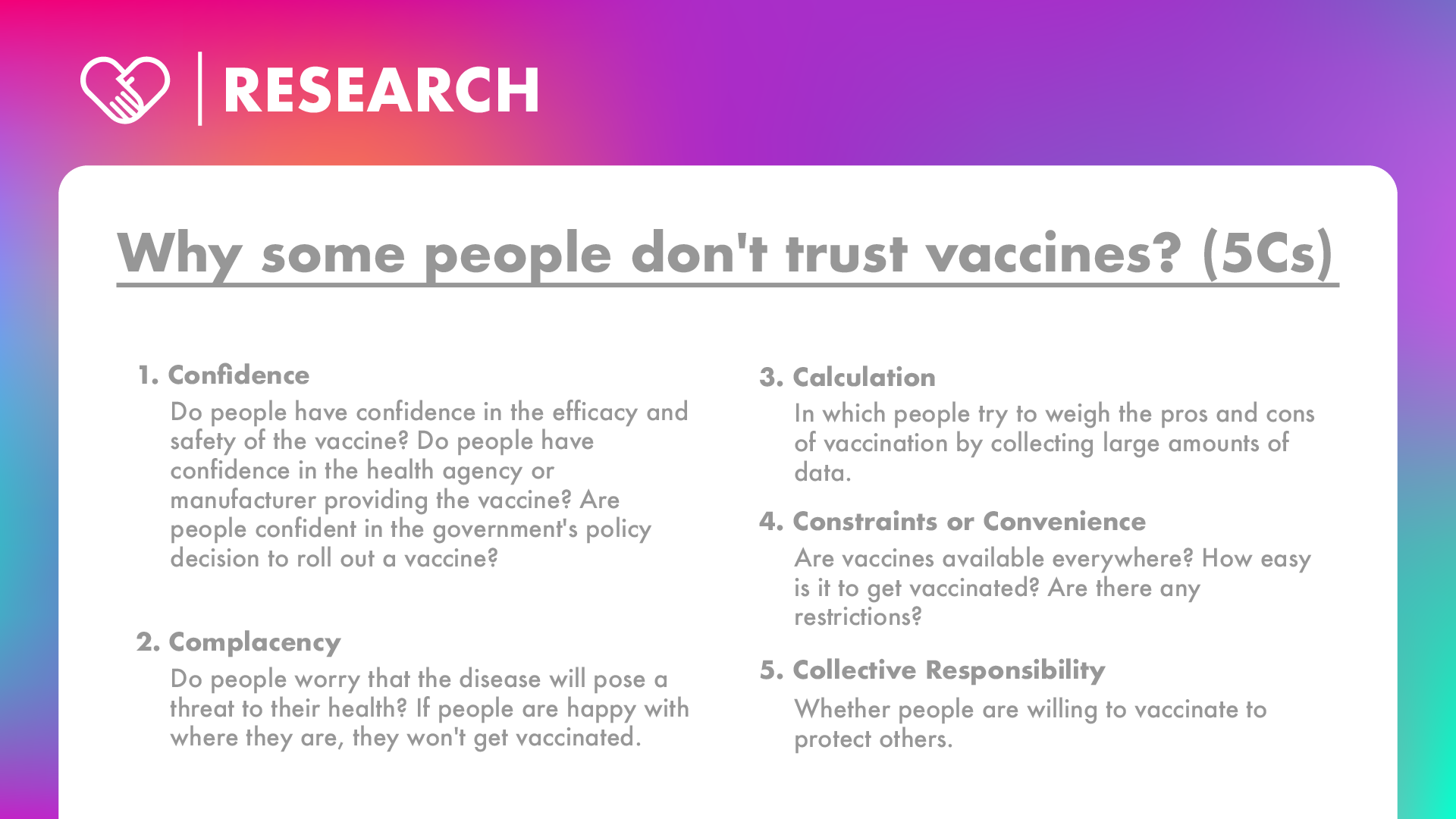 RESEARCH

Why some people don't trust vaccines? (5Cs)

1. Confidence
Do people have confidence in the efficacy and safety of the vaccine? Do people have confidence in the health agency or manufacturer providing the vaccine? Are people confident in the government's policy decision to roll out a vaccine?

2. Complacency
Do people worry that the disease will pose a threat to their health? If people are happy with where they are, they won't get vaccinated.

3. Calculation
In which people try to weigh the pros and cons of vaccination by collecting large amounts of data.

4. Constraints or Convenience
Are vaccines available everywhere? How easy is it to get vaccinated? Are there any restrictions?

5. Collective Responsibility
Whether people are willing to vaccinate to protect others.